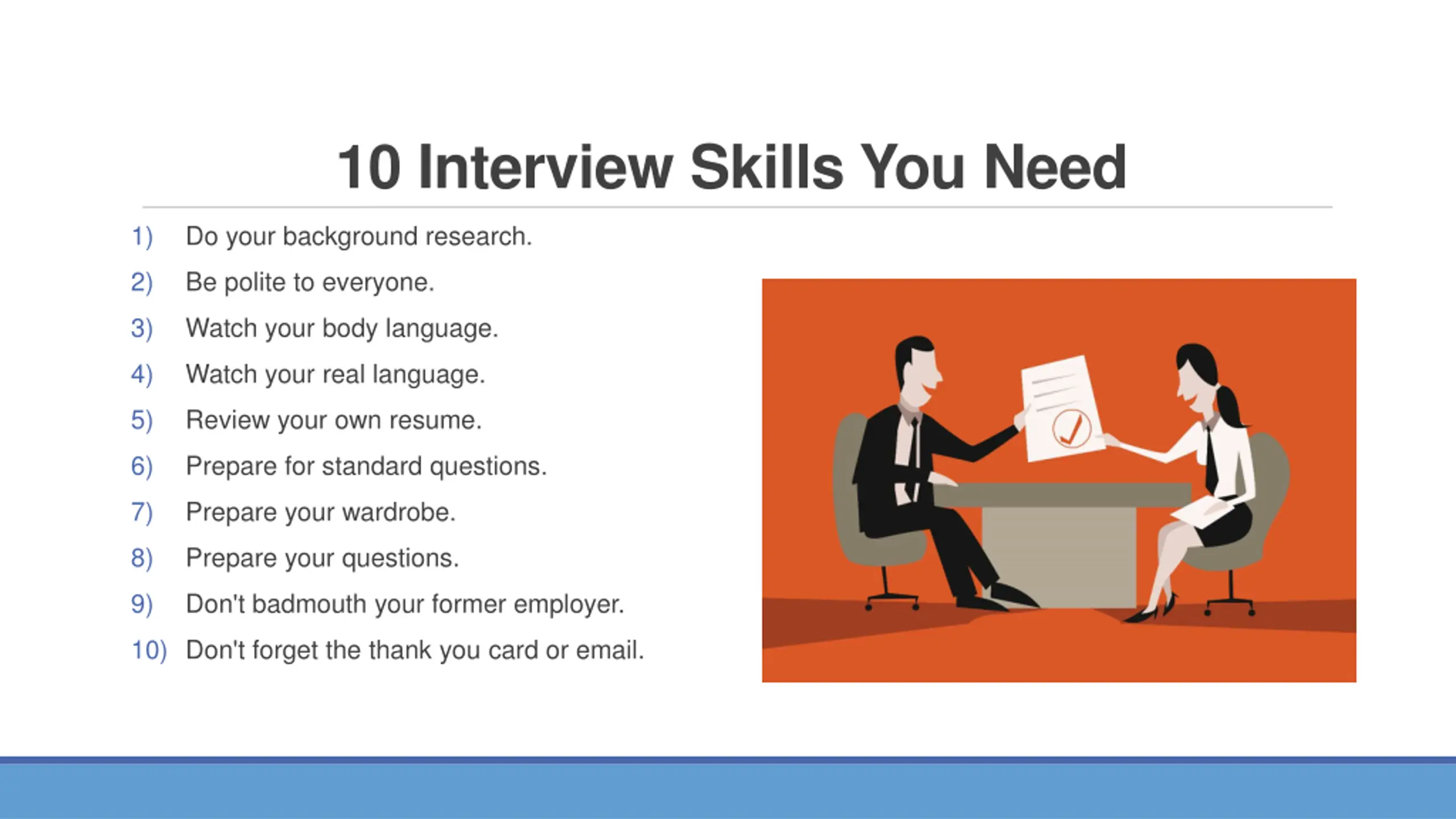 10 Interview Skills You Need

1) Do your background research.
2) Be polite to everyone.
3) Watch your body language.
4) Watch your real language.
5) Review your own resume.
6) Prepare for standard questions.
7) Prepare your wardrobe.
8) Prepare your questions.
9) Don't badmouth your former employer.
10) Don't forget the thank you card or email.